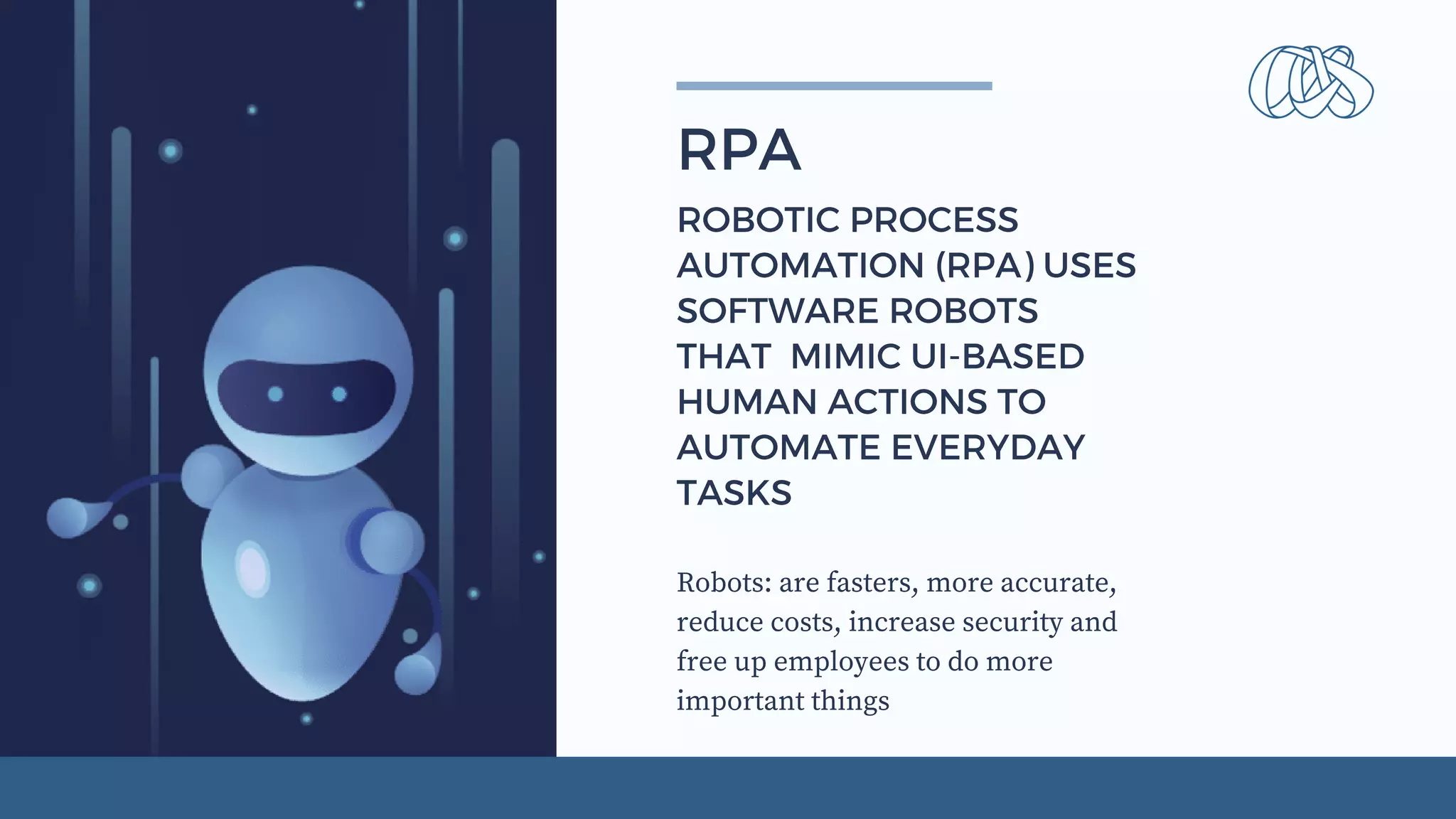 RPA

ROBOTIC PROCESS AUTOMATION (RPA) USES SOFTWARE ROBOTS THAT MIMIC UI-BASED HUMAN ACTIONS TO AUTOMATE EVERYDAY TASKS

Robots: are fasters, more accurate, reduce costs, increase security and free up employees to do more important things